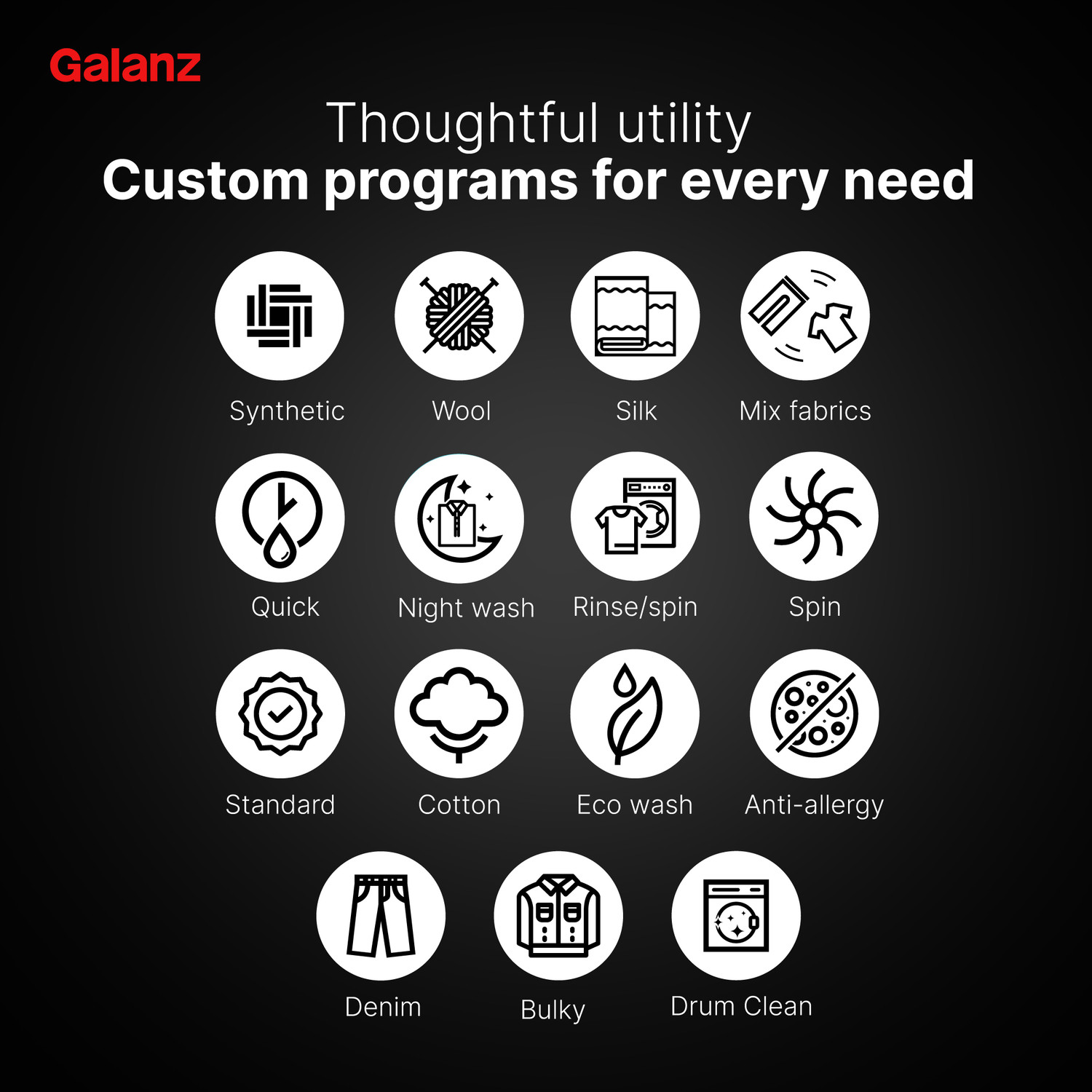 Galanz

Thoughtful utility
Custom programs for every need

Synthetic
Wool
Silk
Mix fabrics

Quick
Night wash
Rinse/spin
Spin

Standard
Cotton
Eco wash
Anti-allergy

Denim
Bulky
Drum Clean